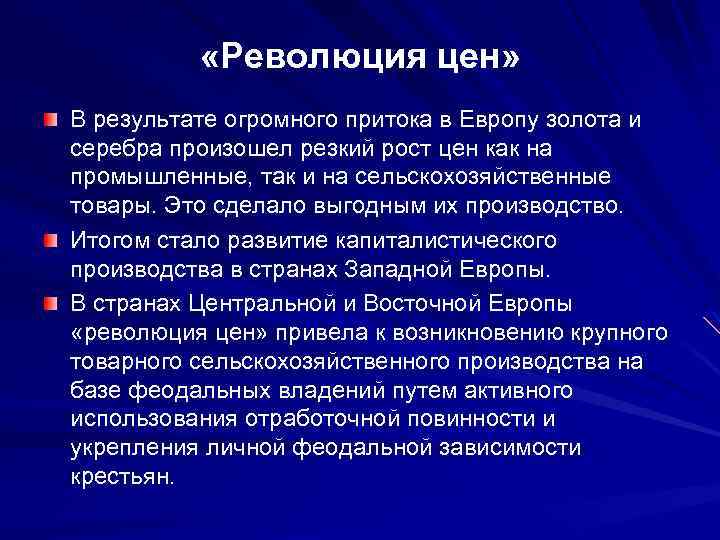 «Революция цен»

В результате огромного притока в Европу золота и серебра произошел резкий рост цен как на промышленные, так и на сельскохозяйственные товары. Это сделало выгодным их производство.

Итогом стало развитие капиталистического производства в странах Западной Европы.

В странах Центральной и Восточной Европы «революция цен» привела к возникновению крупного товарного сельскохозяйственного производства на базе феодальных владений путем активного использования отработочной повинности и укрепления личной феодальной зависимости крестьян.